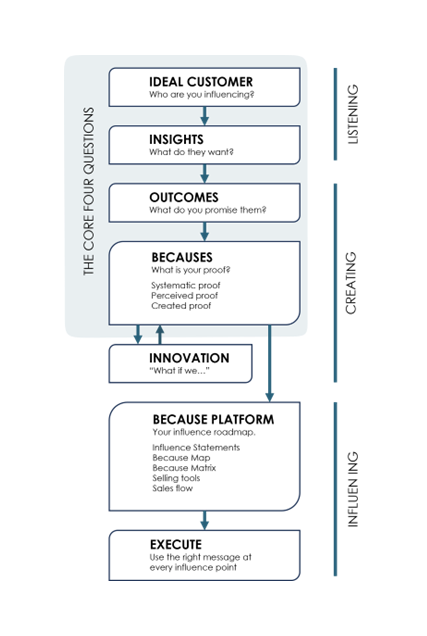 THE CORE FOUR QUESTIONS

IDEAL CUSTOMER
Who are you influencing?

INSIGHTS
What do they want?

OUTCOMES
What do you promise them?

BECAUSES
What is your proof?

Systematic proof
Perceived proof
Created proof

INNOVATION
"What if we..."

BECAUSE PLATFORM
Your influence roadmap.

Influence Statements
Because Map
Because Matrix
Selling tools
Sales flow

EXECUTE
Use the right message at every influence point

LISTENING

CREATING

INFLUEN ING